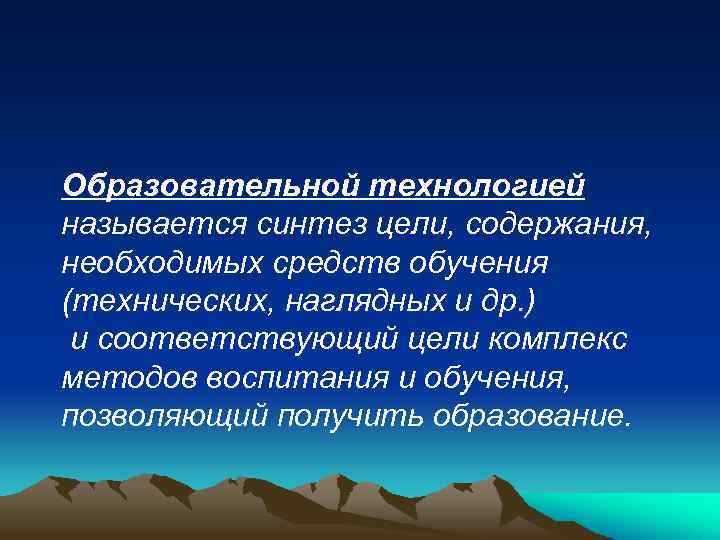 Образовательной технологией называется синтез цели, содержания, необходимых средств обучения (технических, наглядных и др.) и соответствующий цели комплекс методов воспитания и обучения, позволяющий получить образование.